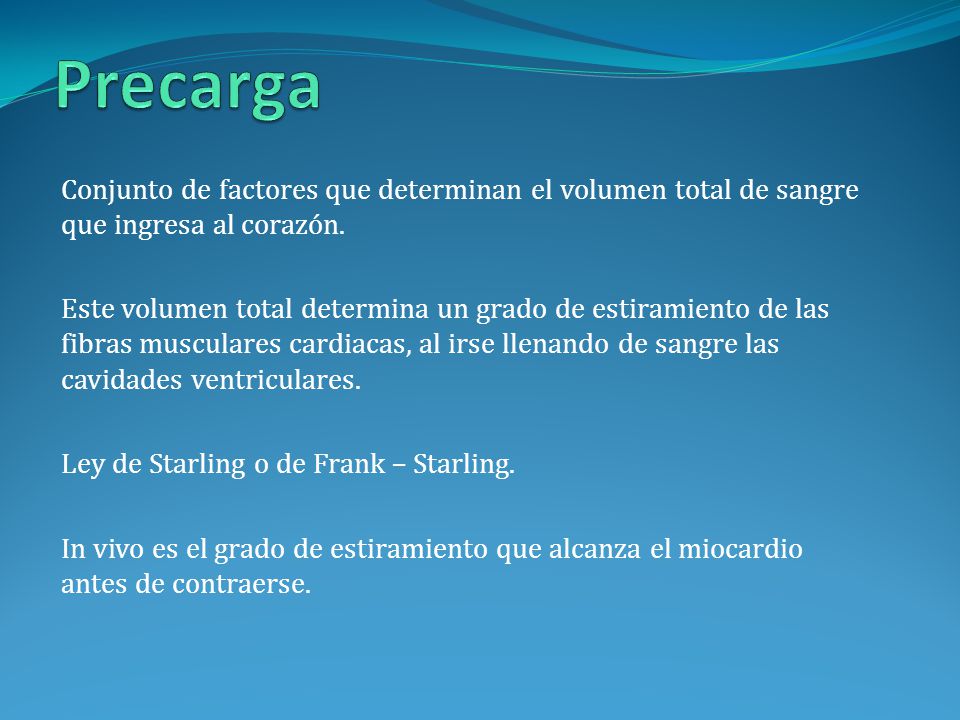 Precarga

Conjunto de factores que determinan el volumen total de sangre que ingresa al corazón.

Este volumen total determina un grado de estiramiento de las fibras musculares cardiacas, al irse llenando de sangre las cavidades ventriculares.

Ley de Starling o de Frank – Starling.

In vivo es el grado de estiramiento que alcanza el miocardio antes de contraerse.